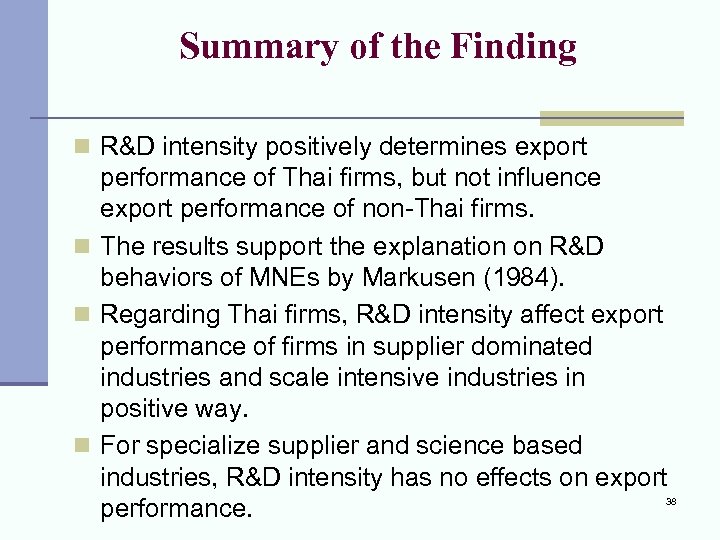 Summary of the Finding

R&D intensity positively determines export performance of Thai firms, but not influence export performance of non-Thai firms.

The results support the explanation on R&D behaviors of MNEs by Markusen (1984).

Regarding Thai firms, R&D intensity affect export performance of firms in supplier dominated industries and scale intensive industries in positive way.

For specialize supplier and science based industries, R&D intensity has no effects on export performance.

38